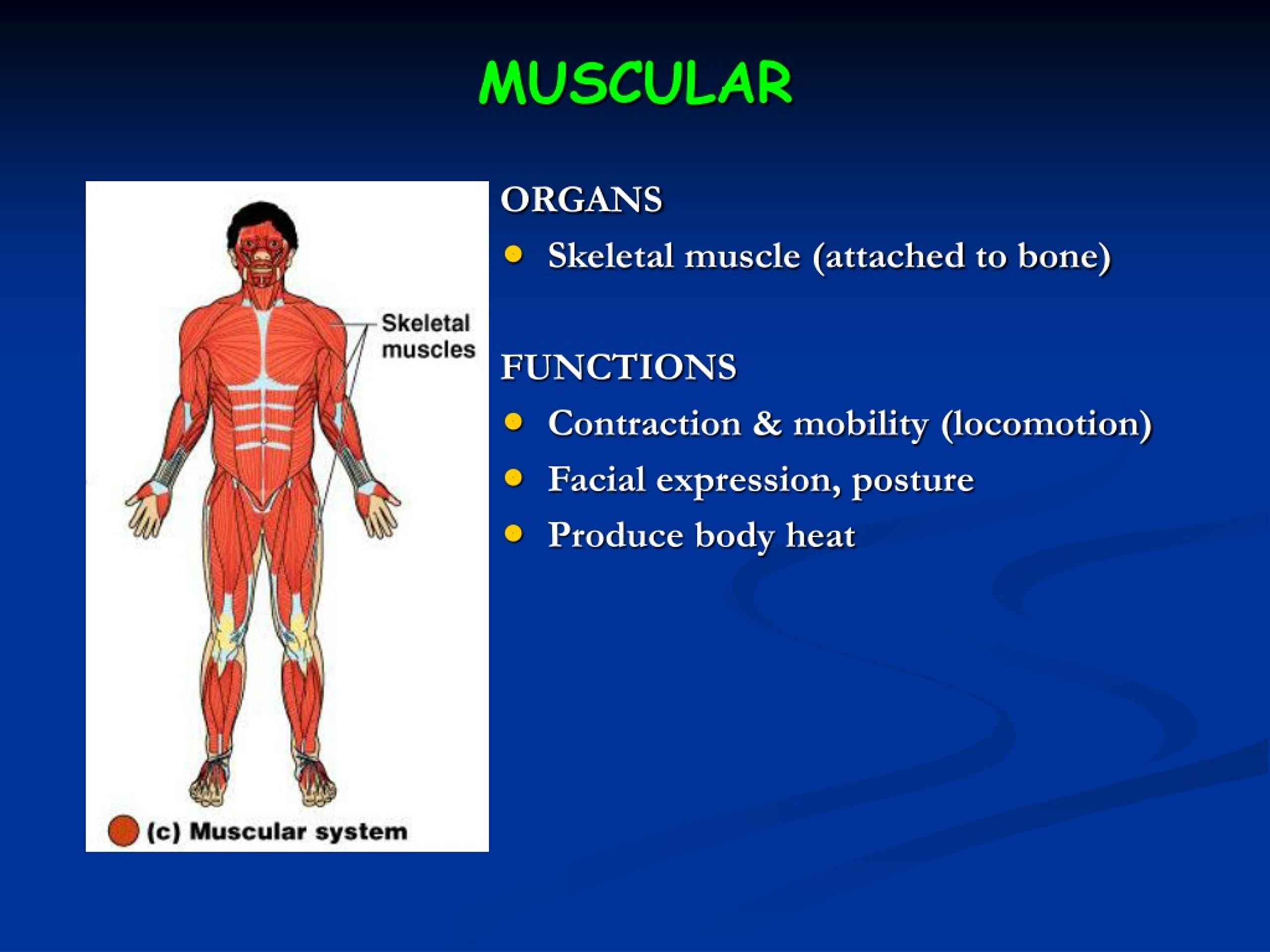 MUSCULAR

Skeletal muscles

(c) Muscular system

ORGANS

- Skeletal muscle (attached to bone)

FUNCTIONS

- Contraction & mobility (locomotion)
- Facial expression, posture
- Produce body heat